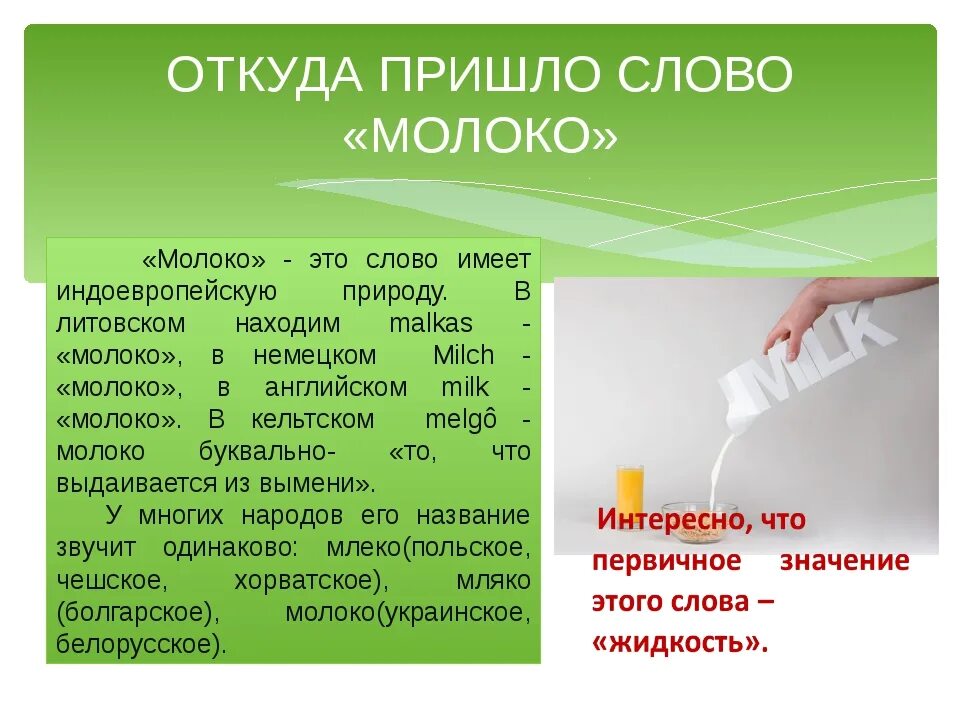 ОТКУДА ПРИШЛО СЛОВО «МОЛОКО»

«Молоко» - это слово имеет индоевропейскую природу. В литовском находим malkas - «молоко», в немецком Milch - «молоко», в английском milk - «молоко». В кельтском melgô - молоко буквально- «то, что выдаивается из вымени».

У многих народов его название звучит одинаково: млеко(польское, чешское, хорватское), мляко (болгарское), молоко(украинское, белорусское).

MILK

Интересно, что первичное значение этого слова – «жидкость».